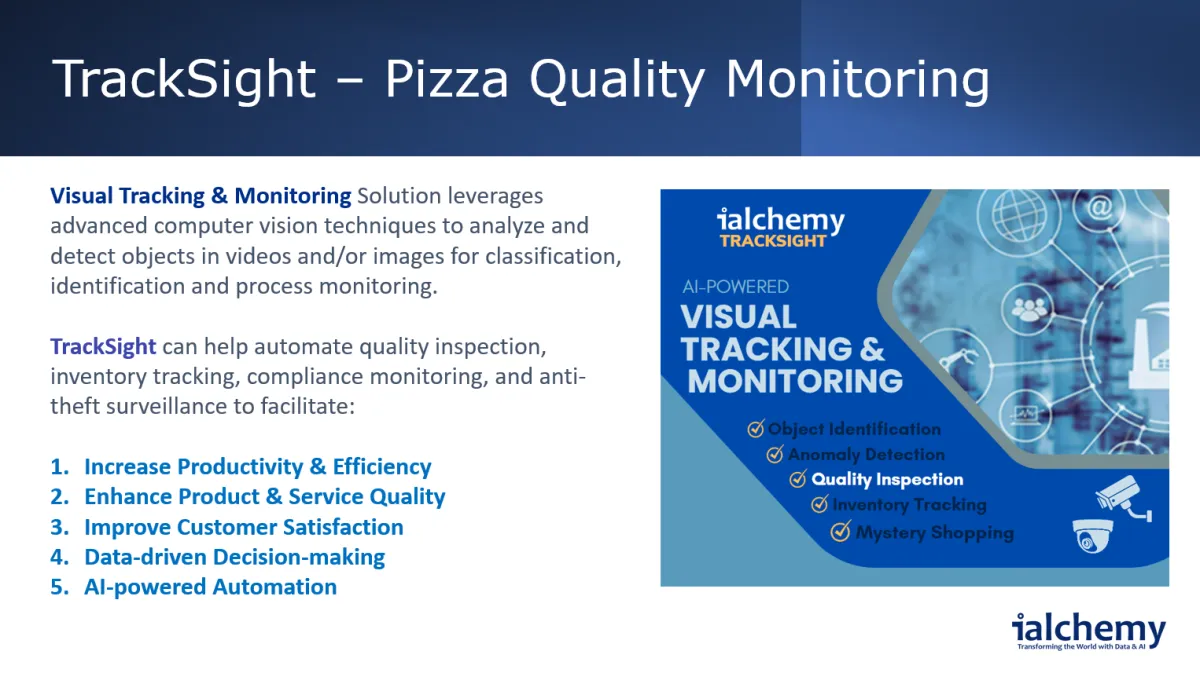 TrackSight – Pizza Quality Monitoring

Visual Tracking & Monitoring Solution leverages advanced computer vision techniques to analyze and detect objects in videos and/or images for classification, identification and process monitoring.

TrackSight can help automate quality inspection, inventory tracking, compliance monitoring, and anti-theft surveillance to facilitate:

1. Increase Productivity & Efficiency
2. Enhance Product & Service Quality
3. Improve Customer Satisfaction
4. Data-driven Decision-making
5. AI-powered Automation

ialchemy
TRACKSIGHT

AI-POWERED
VISUAL TRACKING & MONITORING

Object Identification
Anomaly Detection
Quality Inspection
Inventory Tracking
Mystery Shopping

ialchemy
Transforming the World with Data & AI